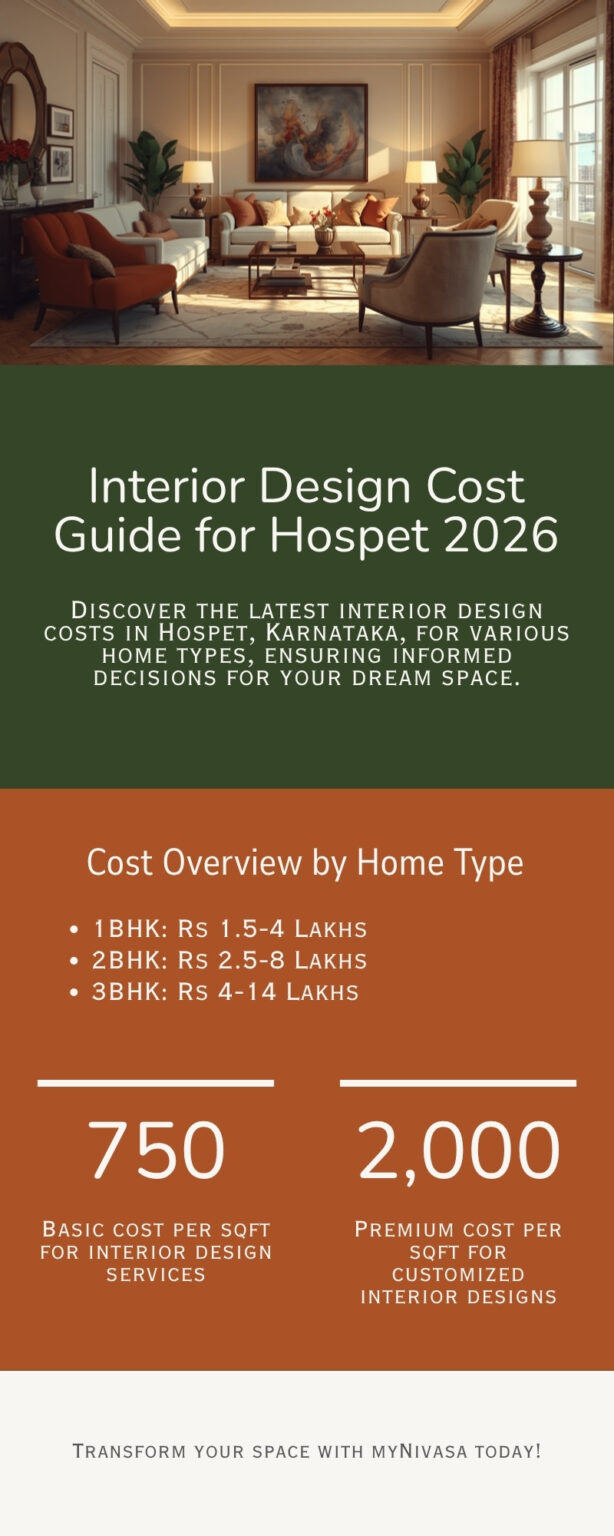 Interior Design Cost Guide for Hospet 2026

Discover the latest interior design costs in Hospet, Karnataka, for various home types, ensuring informed decisions for your dream space.

Cost Overview by Home Type

• 1BHK: Rs 1.5-4 Lakhs
• 2BHK: Rs 2.5-8 Lakhs
• 3BHK: Rs 4-14 Lakhs

750

Basic cost per sqft for interior design services

2,000

Premium cost per sqft for customized interior designs

Transform your space with myNivasa today!